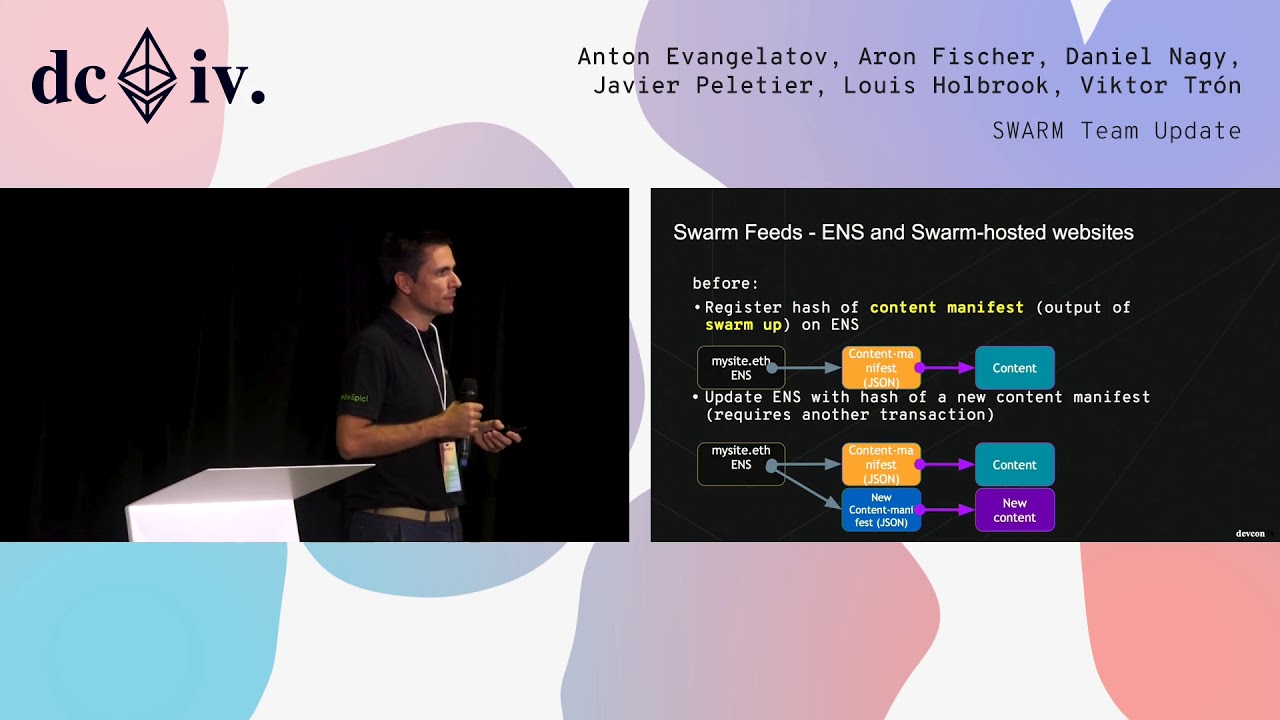 dc iv.

Anton Evangelatov, Aron Fischer, Daniel Nagy, Javier Peletier, Louis Holbrook, Viktor Trón

SWARM Team Update

Swarm Feeds - ENS and Swarm-hosted websites

before:

• Register hash of content manifest (output of swarm up) on ENS

mysite.eth ENS

Content-manifest (JSON)

Content

• Update ENS with hash of a new content manifest (requires another transaction)

mysite.eth ENS

Content-manifest (JSON)

Content

New Content-manifest (JSON)

New content

devcon